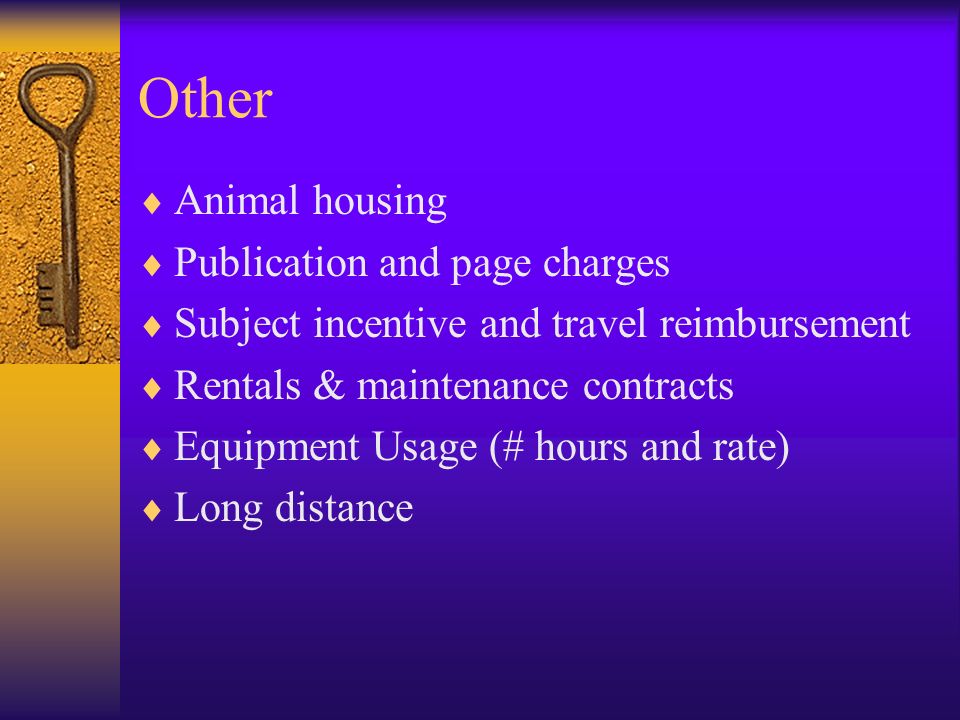 Other

♦ Animal housing
♦ Publication and page charges
♦ Subject incentive and travel reimbursement
♦ Rentals & maintenance contracts
♦ Equipment Usage (# hours and rate)
♦ Long distance